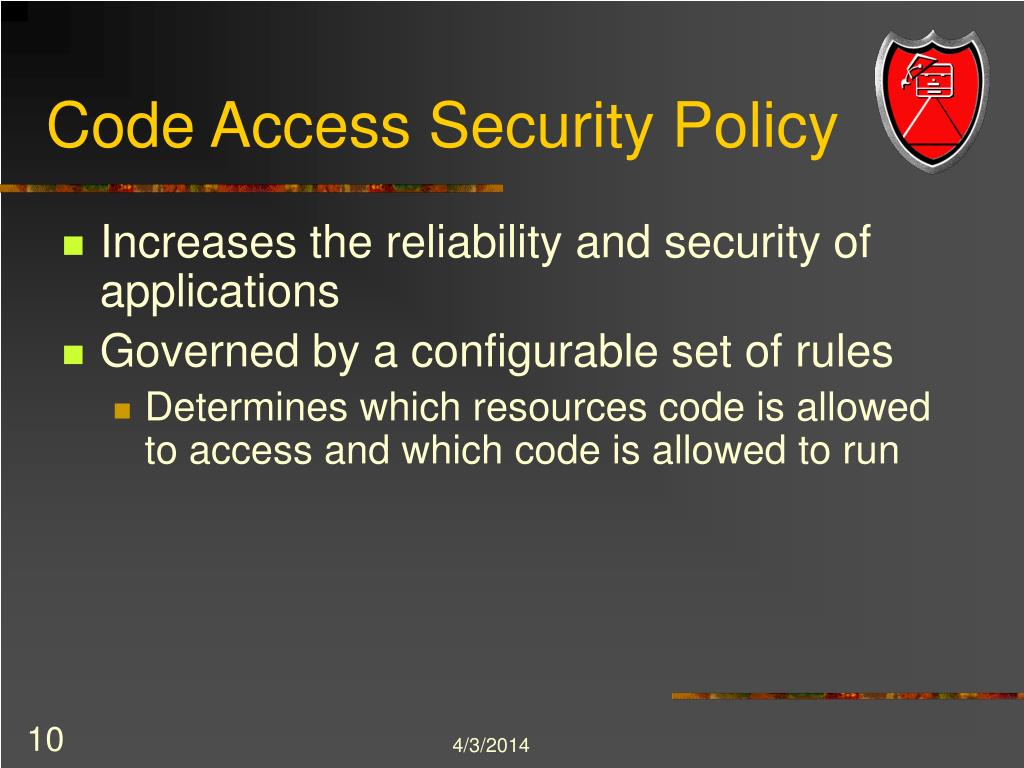 Code Access Security Policy

Increases the reliability and security of applications

Governed by a configurable set of rules

Determines which resources code is allowed to access and which code is allowed to run

10

4/3/2014